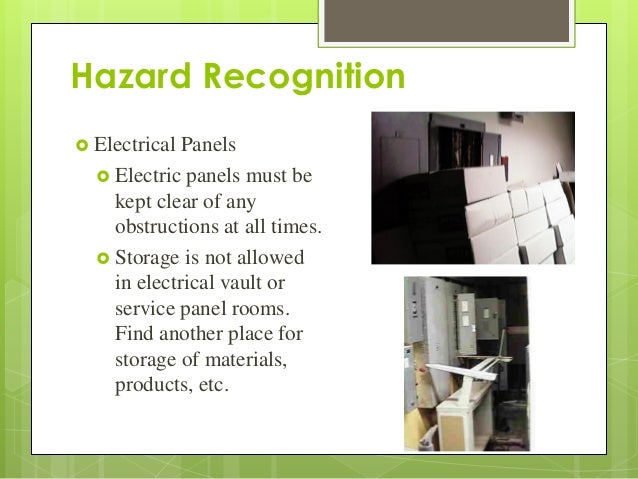 Hazard Recognition

Electrical Panels

Electric panels must be kept clear of any obstructions at all times.

Storage is not allowed in electrical vault or service panel rooms. Find another place for storage of materials, products, etc.